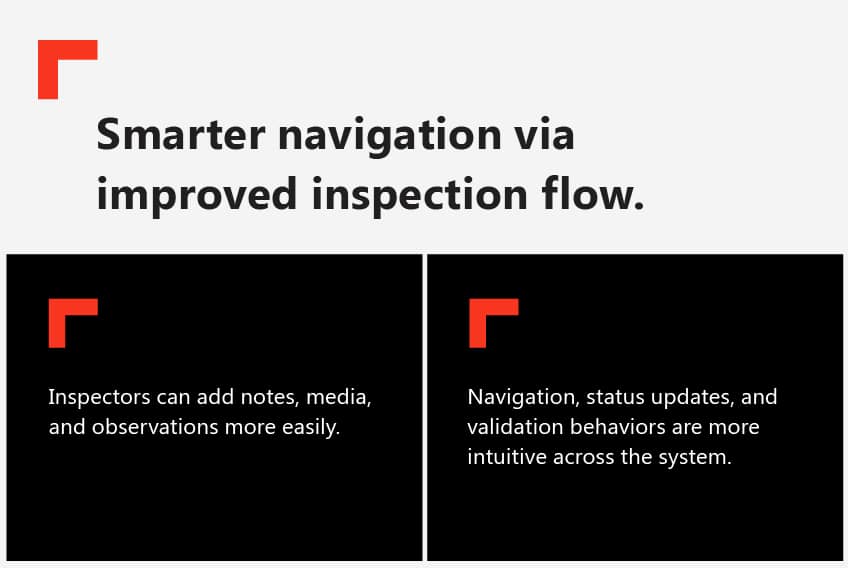 Smarter navigation via improved inspection flow.

Inspectors can add notes, media, and observations more easily.

Navigation, status updates, and validation behaviors are more intuitive across the system.